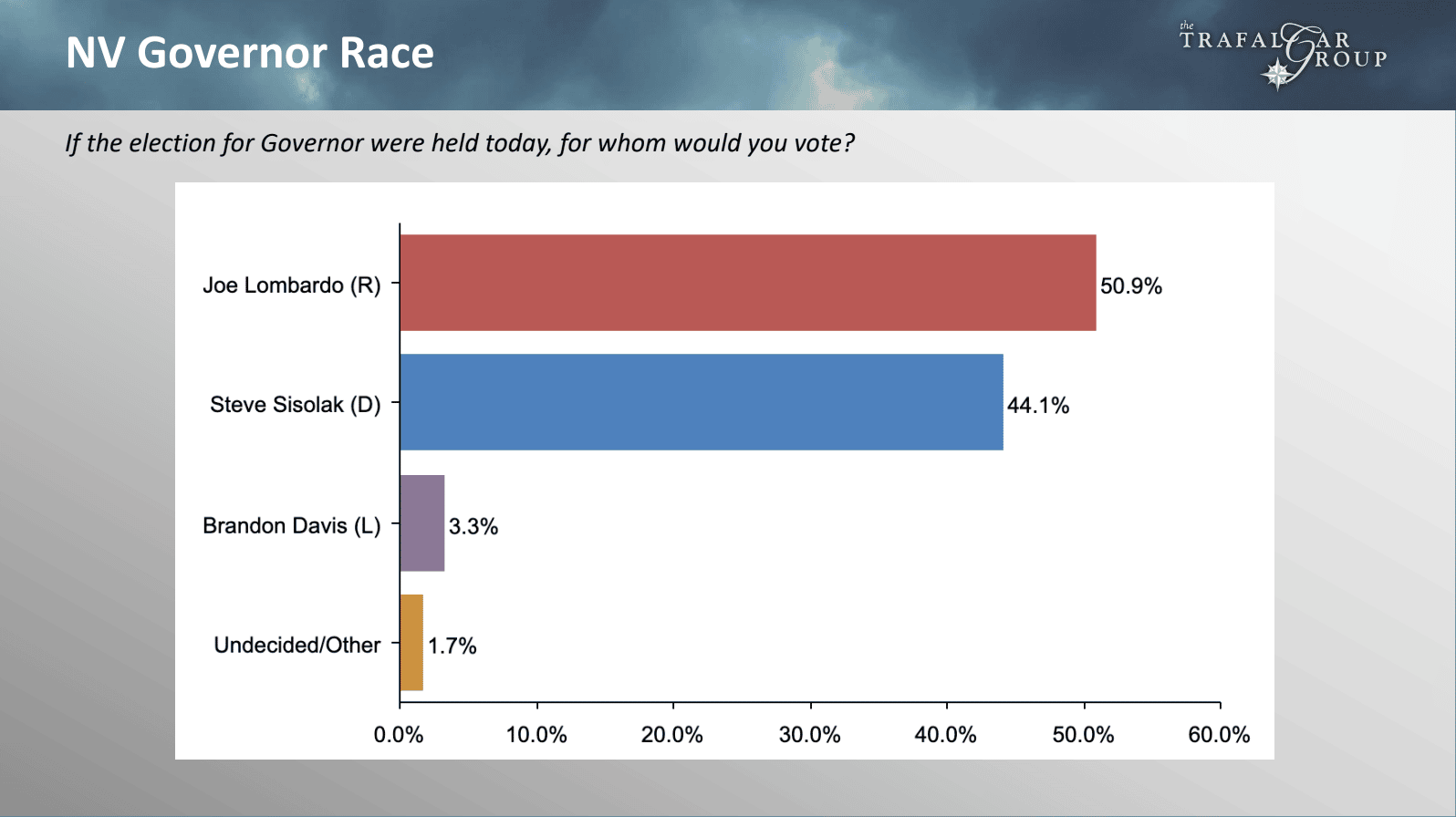 NV Governor Race

the TRAFALGAR GROUP

If the election for Governor were held today, for whom would you vote?

Joe Lombardo (R) 50.9%

Steve Sisolak (D) 44.1%

Brandon Davis (L) 3.3%

Undecided/Other 1.7%

0.0% 10.0% 20.0% 30.0% 40.0% 50.0% 60.0%